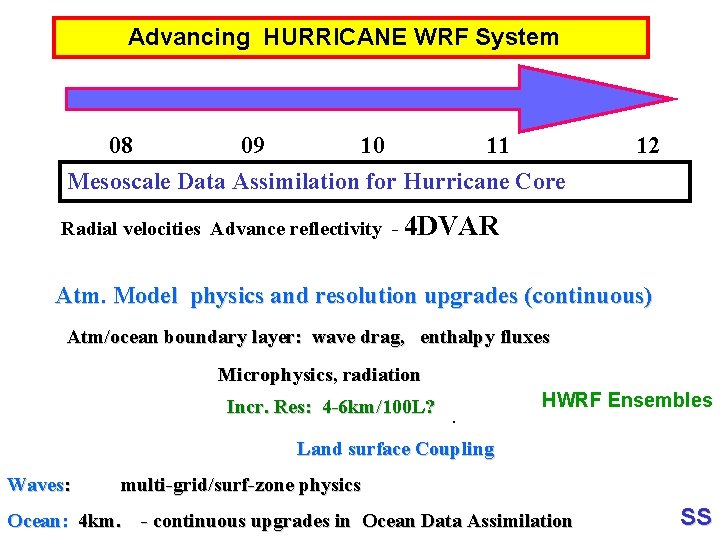 Advancing HURRICANE WRF System

08 09 10 11 12

Mesoscale Data Assimilation for Hurricane Core

Radial velocities Advance reflectivity - 4DVAR

Atm. Model physics and resolution upgrades (continuous)

Atm/ocean boundary layer: wave drag, enthalpy fluxes

Microphysics, radiation

Incr. Res: 4-6km/100L?

HWRF Ensembles

Land surface Coupling

Waves: multi-grid/surf-zone physics

Ocean: 4km. - continuous upgrades in Ocean Data Assimilation

SS